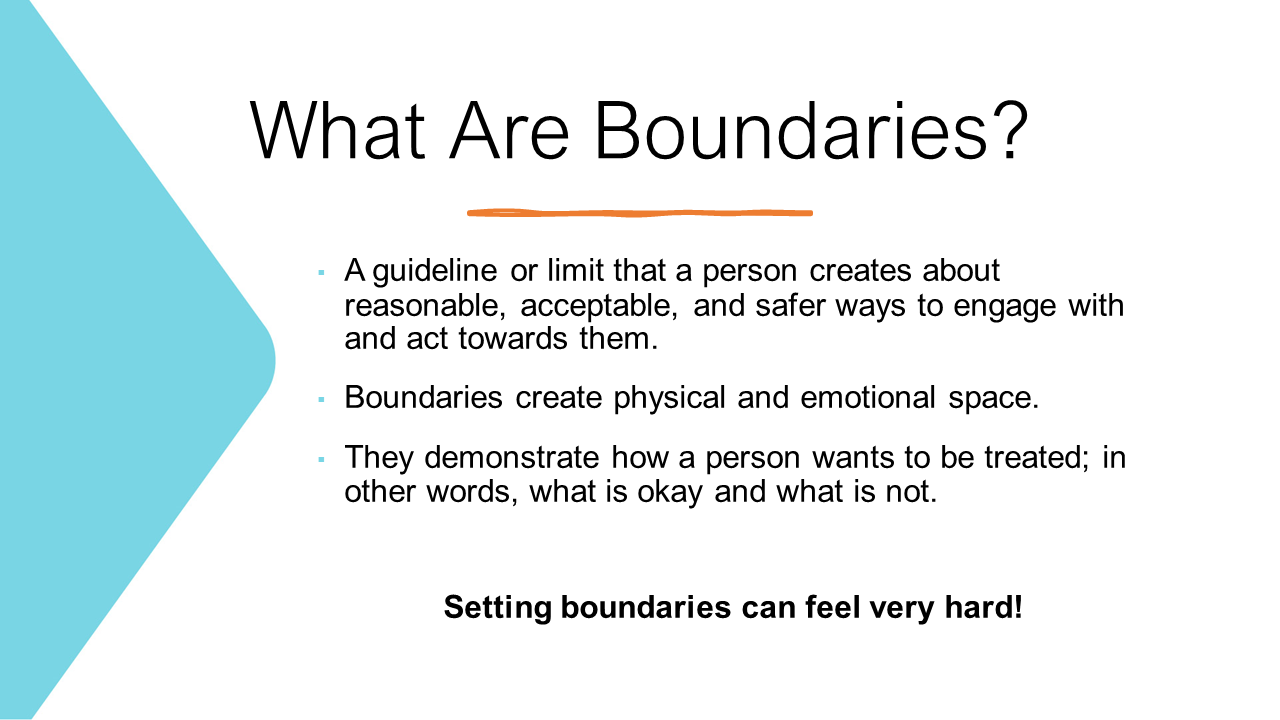 What Are Boundaries?

▪ A guideline or limit that a person creates about reasonable, acceptable, and safer ways to engage with and act towards them.

▪ Boundaries create physical and emotional space.

▪ They demonstrate how a person wants to be treated; in other words, what is okay and what is not.

Setting boundaries can feel very hard!